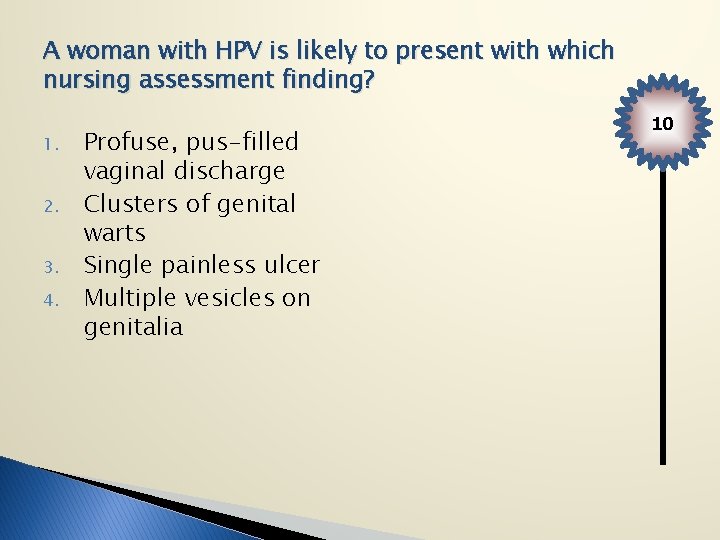 A woman with HPV is likely to present with which nursing assessment finding?

10

1. Profuse, pus-filled vaginal discharge
2. Clusters of genital warts
3. Single painless ulcer
4. Multiple vesicles on genitalia